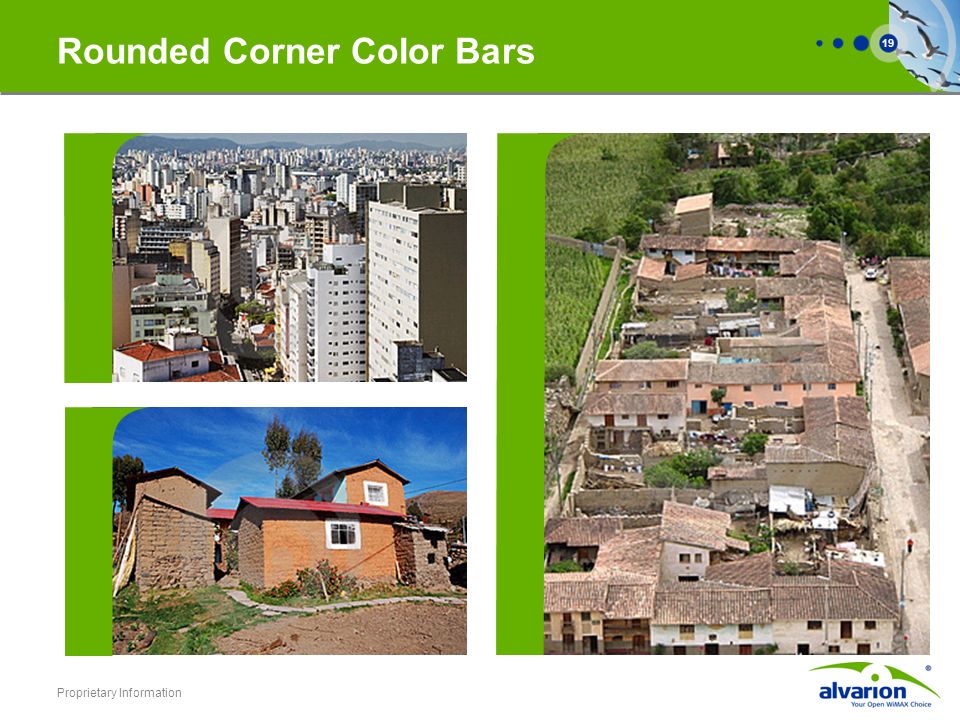 Rounded Corner Color Bars

19

Proprietary Information

alvarion®
Your Open WiMAX Choice